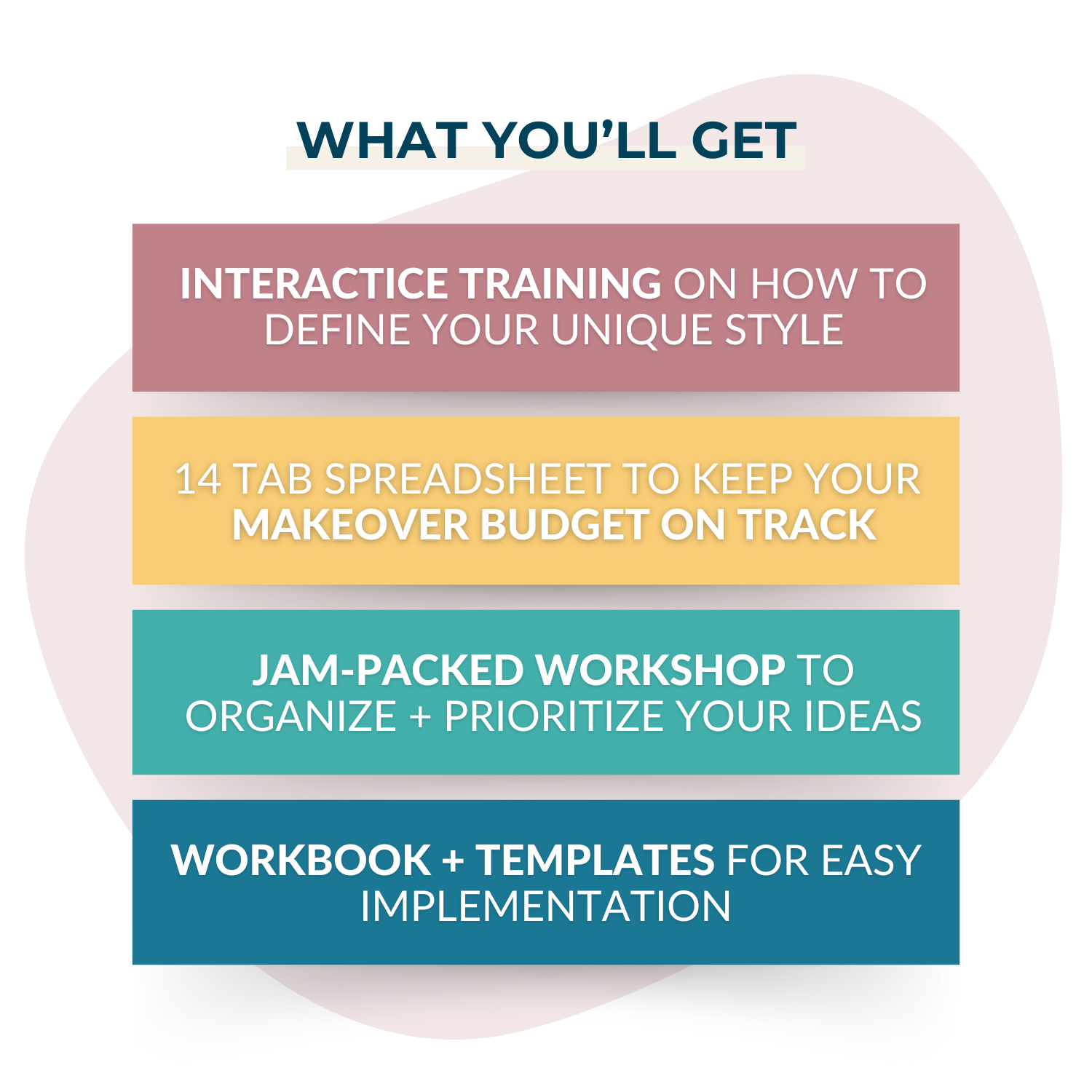 WHAT YOU'LL GET

INTERACTICE TRAINING ON HOW TO DEFINE YOUR UNIQUE STYLE

14 TAB SPREADSHEET TO KEEP YOUR MAKEOVER BUDGET ON TRACK

JAM-PACKED WORKSHOP TO ORGANIZE + PRIORITIZE YOUR IDEAS

WORKBOOK + TEMPLATES FOR EASY IMPLEMENTATION